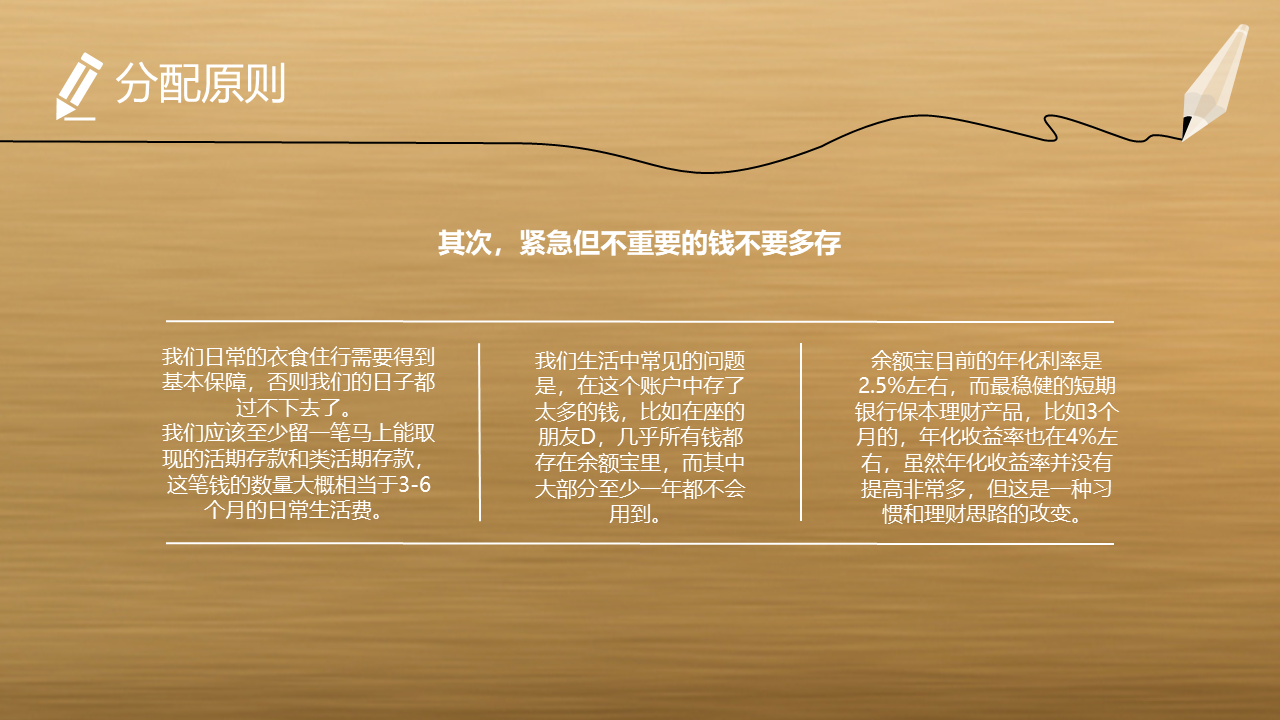 分配原则

其次，紧急但不重要的钱不要多存

我们日常的衣食住行需要得到基本保障，否则我们的日子都过不下去了。
我们应该至少留一笔马上能取现的活期存款和类活期存款，这笔钱的数量大概相当于3-6个月的日常生活费。

我们生活中常见的问题是，在这个账户中存了太多的钱，比如在座的朋友D，几乎所有钱都存在余额宝里，而其中大部分至少一年都不会用到。

余额宝目前的年化利率是2.5%左右，而最稳健的短期银行保本理财产品，比如3个月的，年化收益率也在4%左右，虽然年化收益率并没有提高非常多，但这是一种习惯和理财思路的改变。